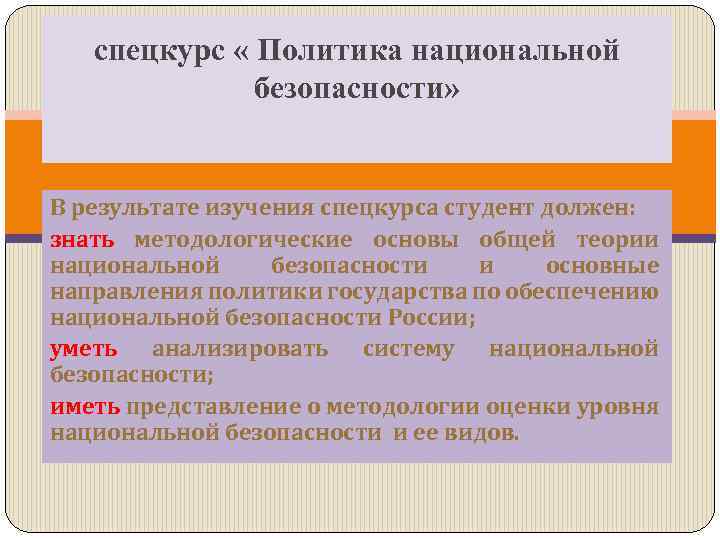 спецкурс « Политика национальной безопасности»

В результате изучения спецкурса студент должен:

знать методологические основы общей теории национальной безопасности и основные направления политики государства по обеспечению национальной безопасности России;

уметь анализировать систему национальной безопасности;

иметь представление о методологии оценки уровня национальной безопасности и ее видов.